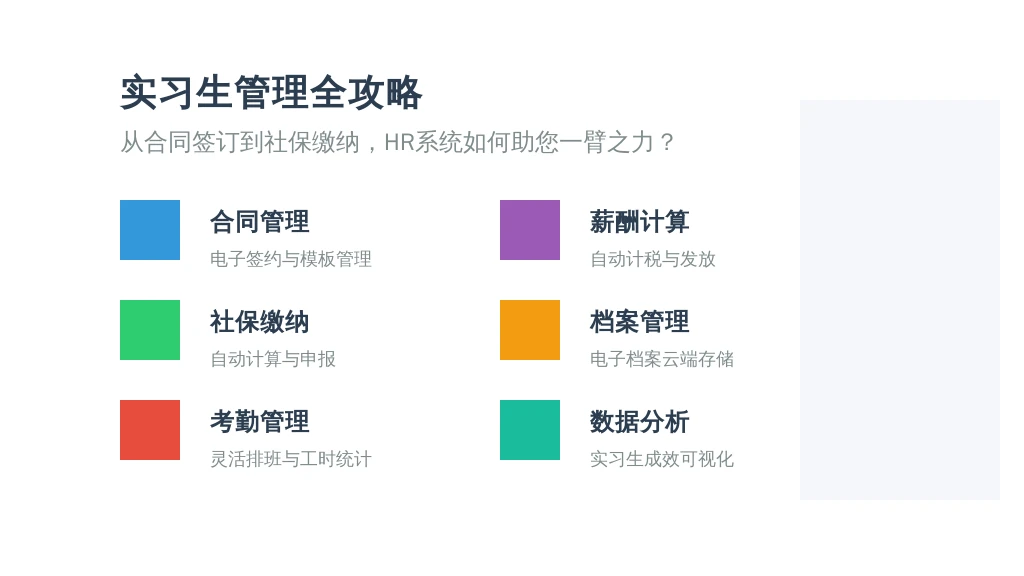 实习生管理全攻略

从合同签订到社保缴纳，HR系统如何助您一臂之力？

合同管理
电子签约与模板管理

社保缴纳
自动计算与申报

考勤管理
灵活排班与工时统计

薪酬计算
自动计税与发放

档案管理
电子档案云端存储

数据分析
实习生成效可视化